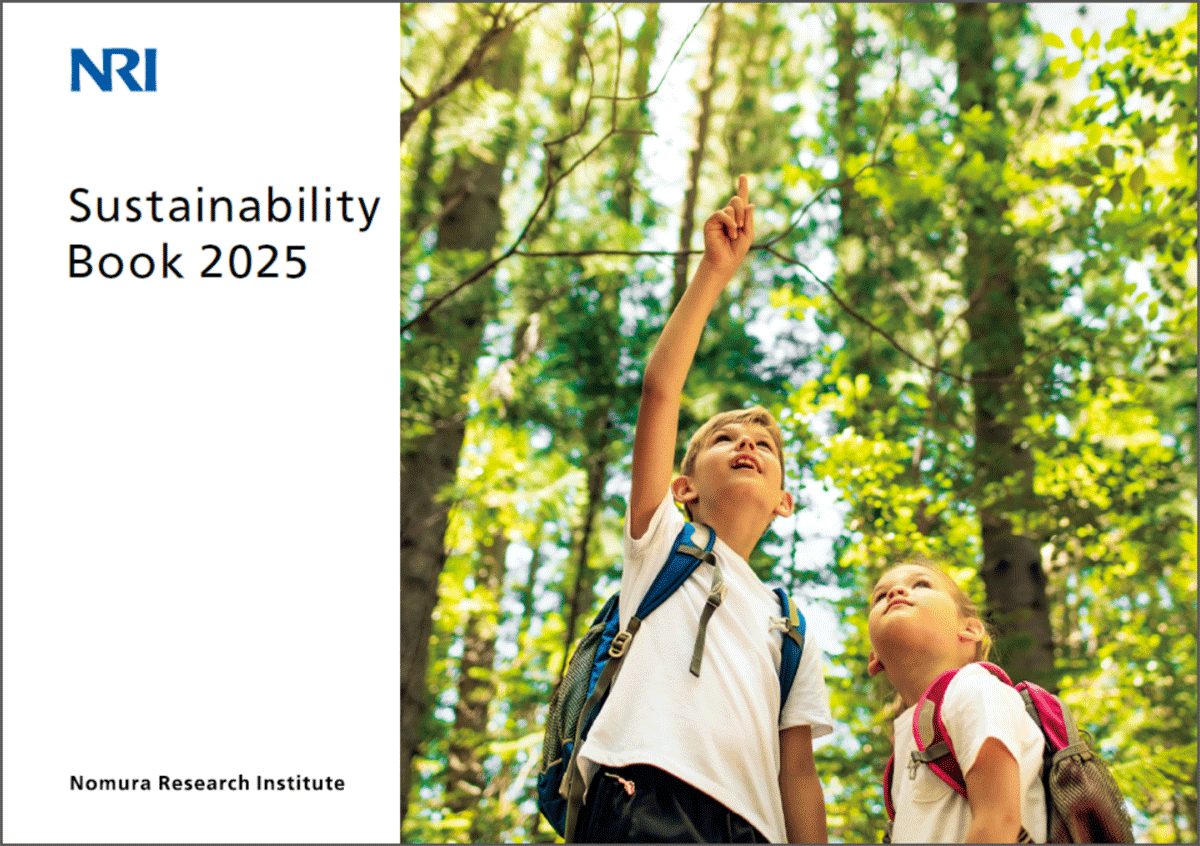 NRI

Sustainability Book 2025

Nomura Research Institute